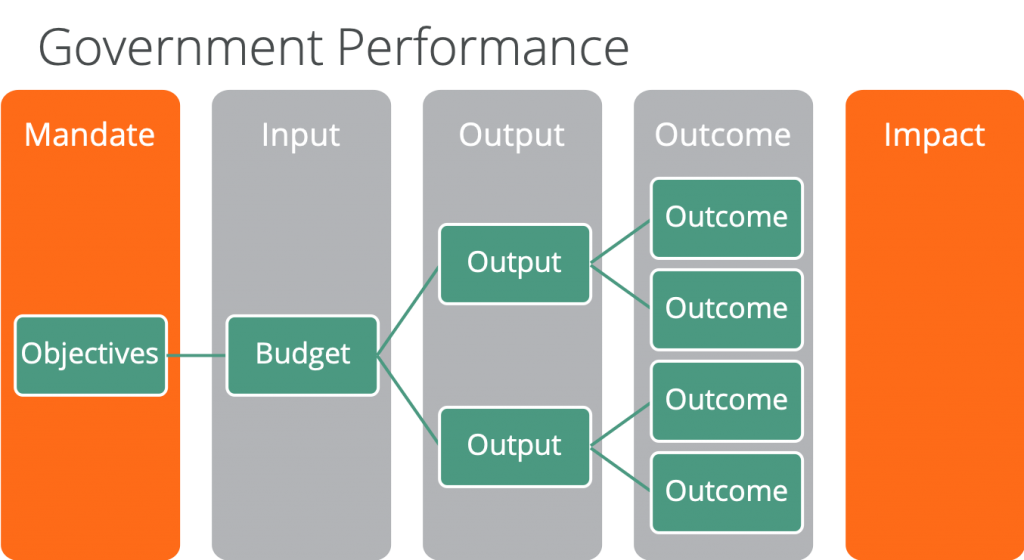 Government Performance

Mandate

Objectives

Input

Budget

Output

Output

Output

Outcome

Outcome

Outcome

Outcome

Outcome

Impact